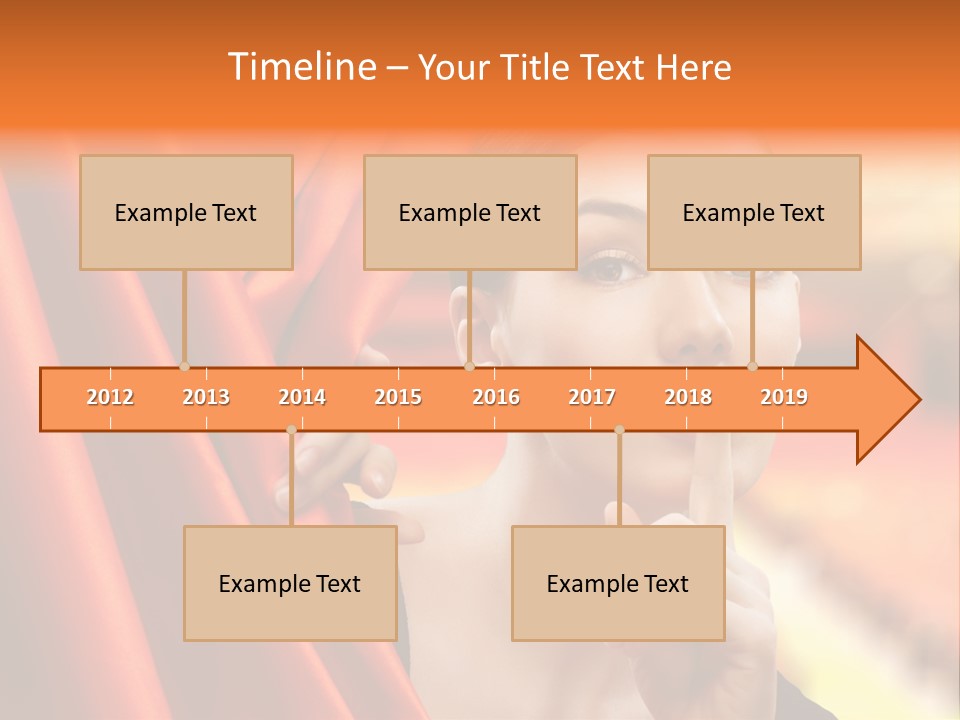 Timeline – Your Title Text Here

Example Text

Example Text

Example Text

2012 2013 2014 2015 2016 2017 2018 2019

Example Text

Example Text